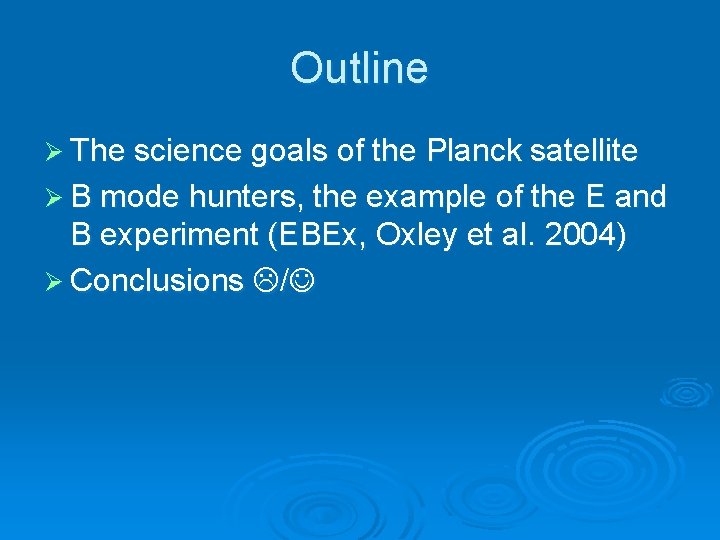 Outline

➢ The science goals of the Planck satellite
➢ B mode hunters, the example of the E and B experiment (EBEx, Oxley et al. 2004)
➢ Conclusions ☹/☺